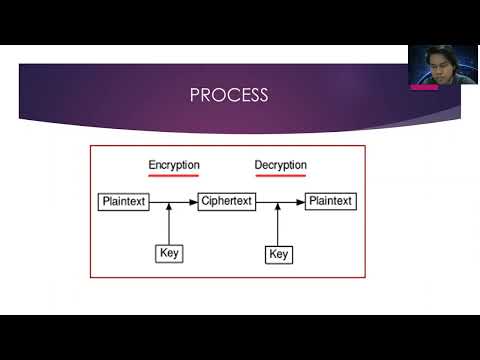 PROCESS

Encryption

Decryption

Plaintext

Ciphertext

Plaintext

Key

Key